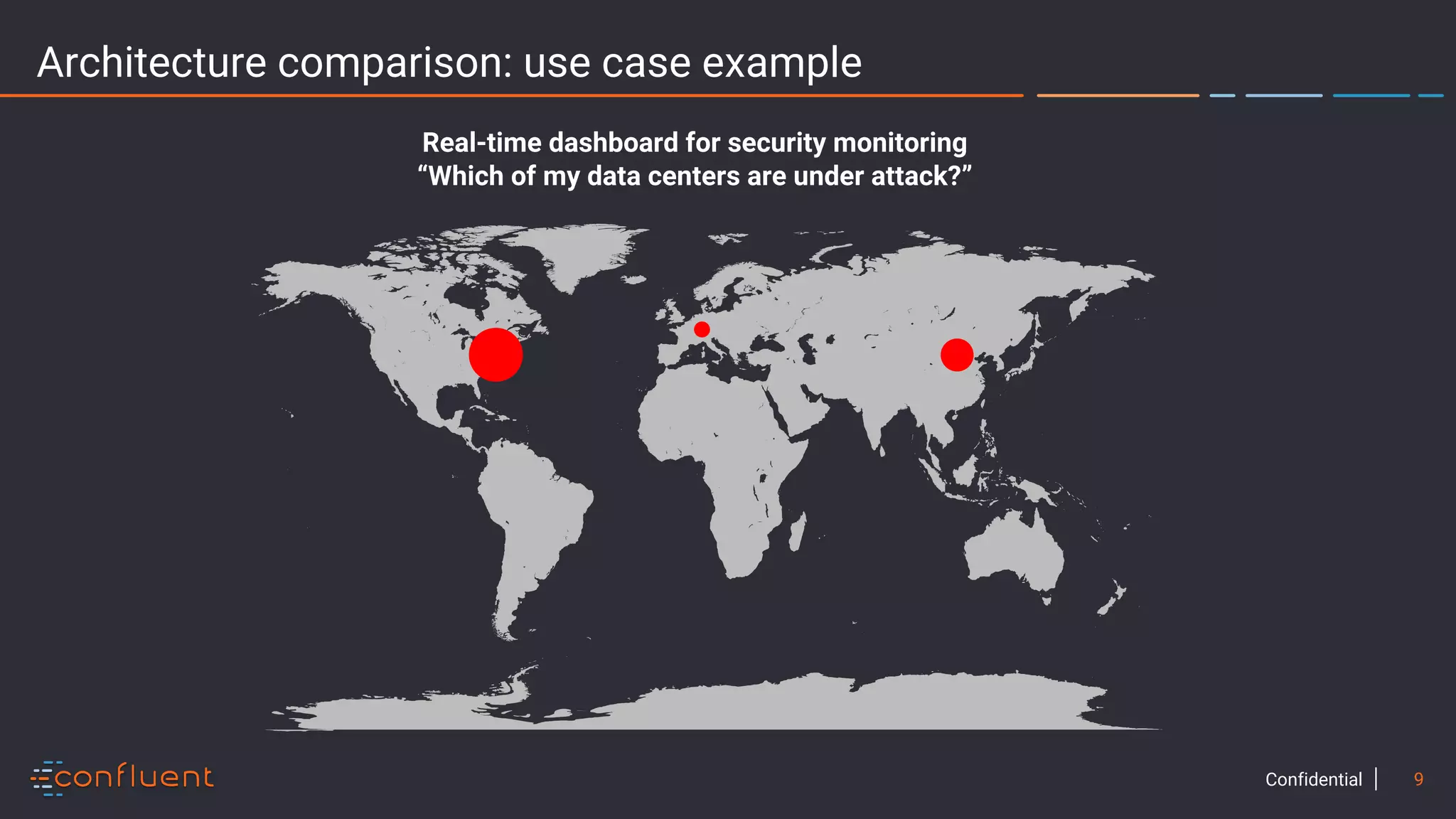 Architecture comparison: use case example

Real-time dashboard for security monitoring
“Which of my data centers are under attack?”

confluent

Confidential | 9